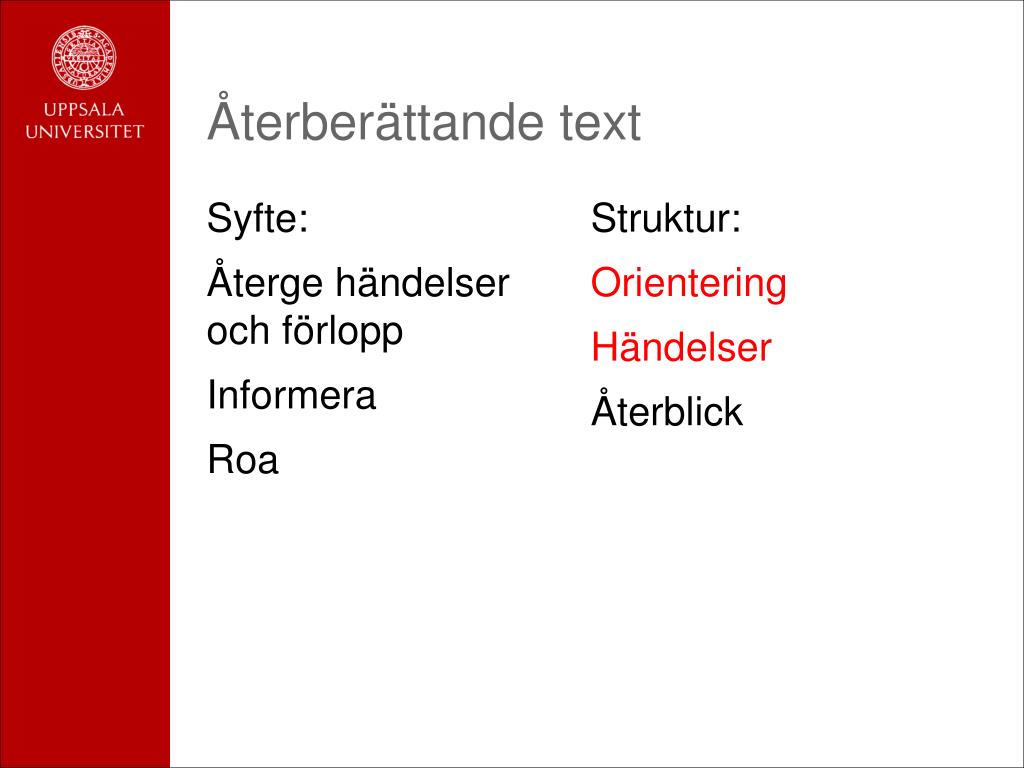 UPPSALA UNIVERSITET

Återberättande text

Syfte:

Återge händelser och förlopp

Informera

Roa

Struktur:

Orientering

Händelser

Återblick